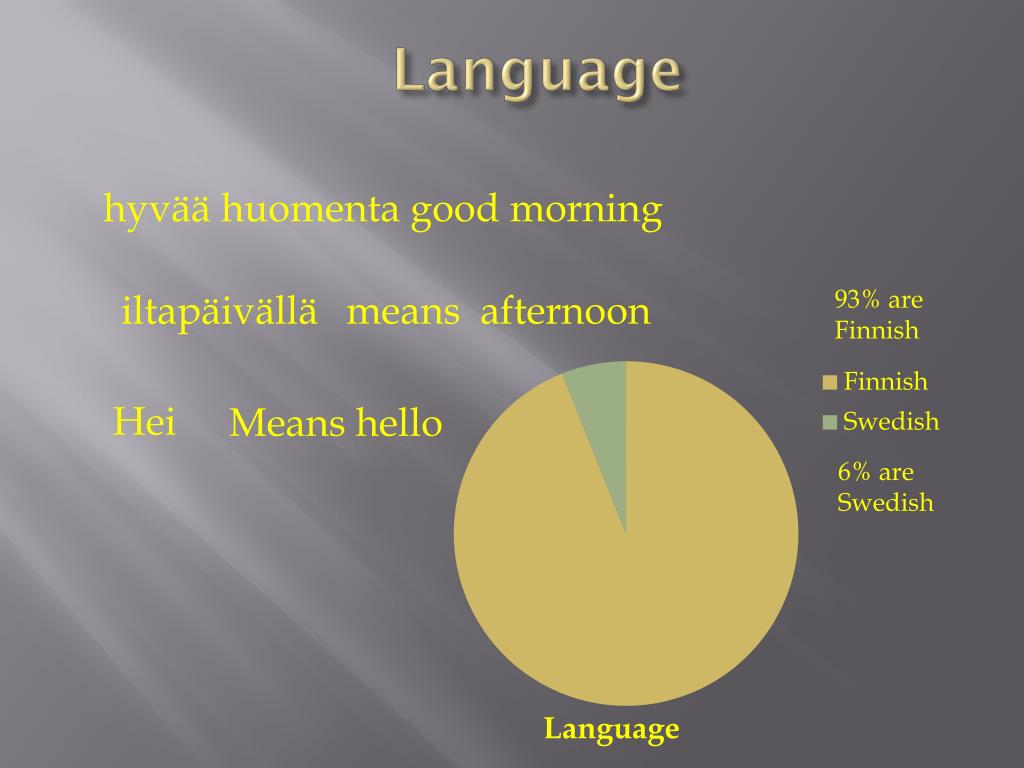 Language

hyvää huomenta good morning

iltapäivällä means afternoon

Hei Means hello

93% are Finnish

Finnish
Swedish

6% are Swedish

Language